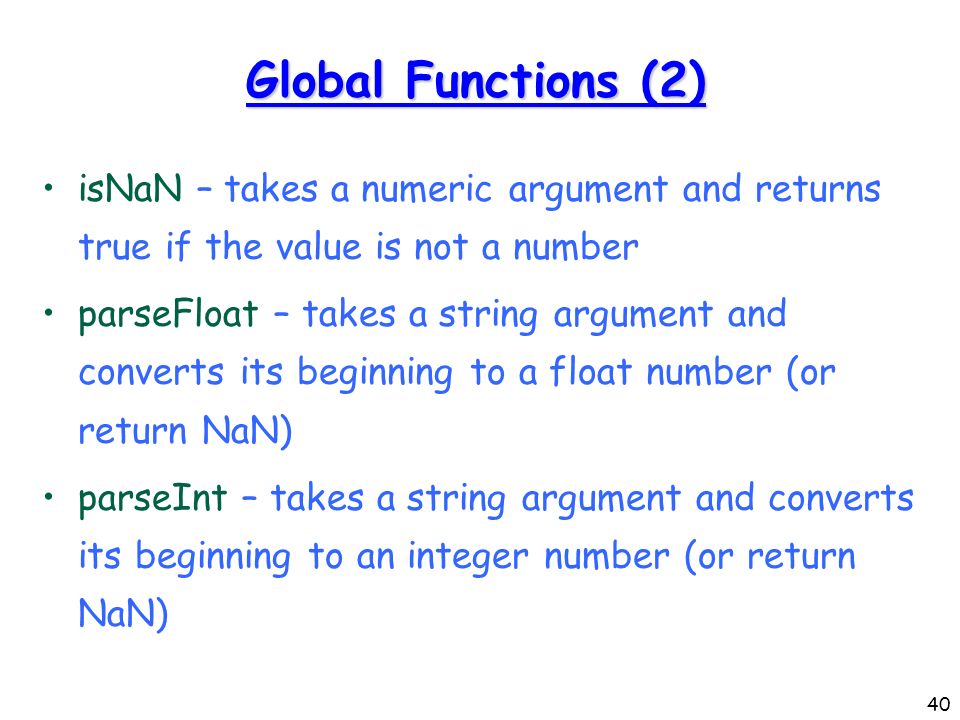 Global Functions (2)

• isNaN – takes a numeric argument and returns true if the value is not a number

• parseFloat – takes a string argument and converts its beginning to a float number (or return NaN)

• parseInt – takes a string argument and converts its beginning to an integer number (or return NaN)

40